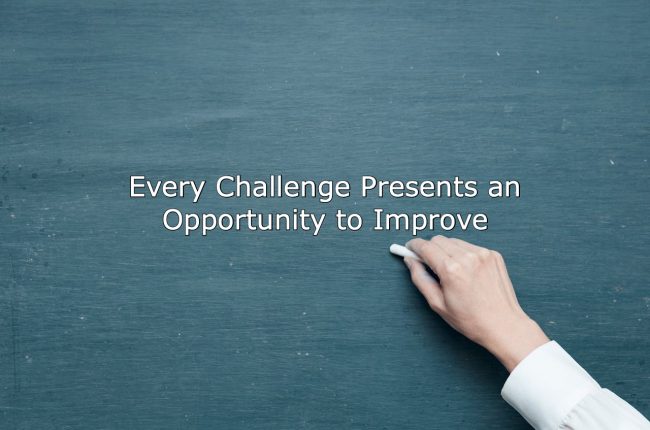 Every Challenge Presents an Opportunity to Improve